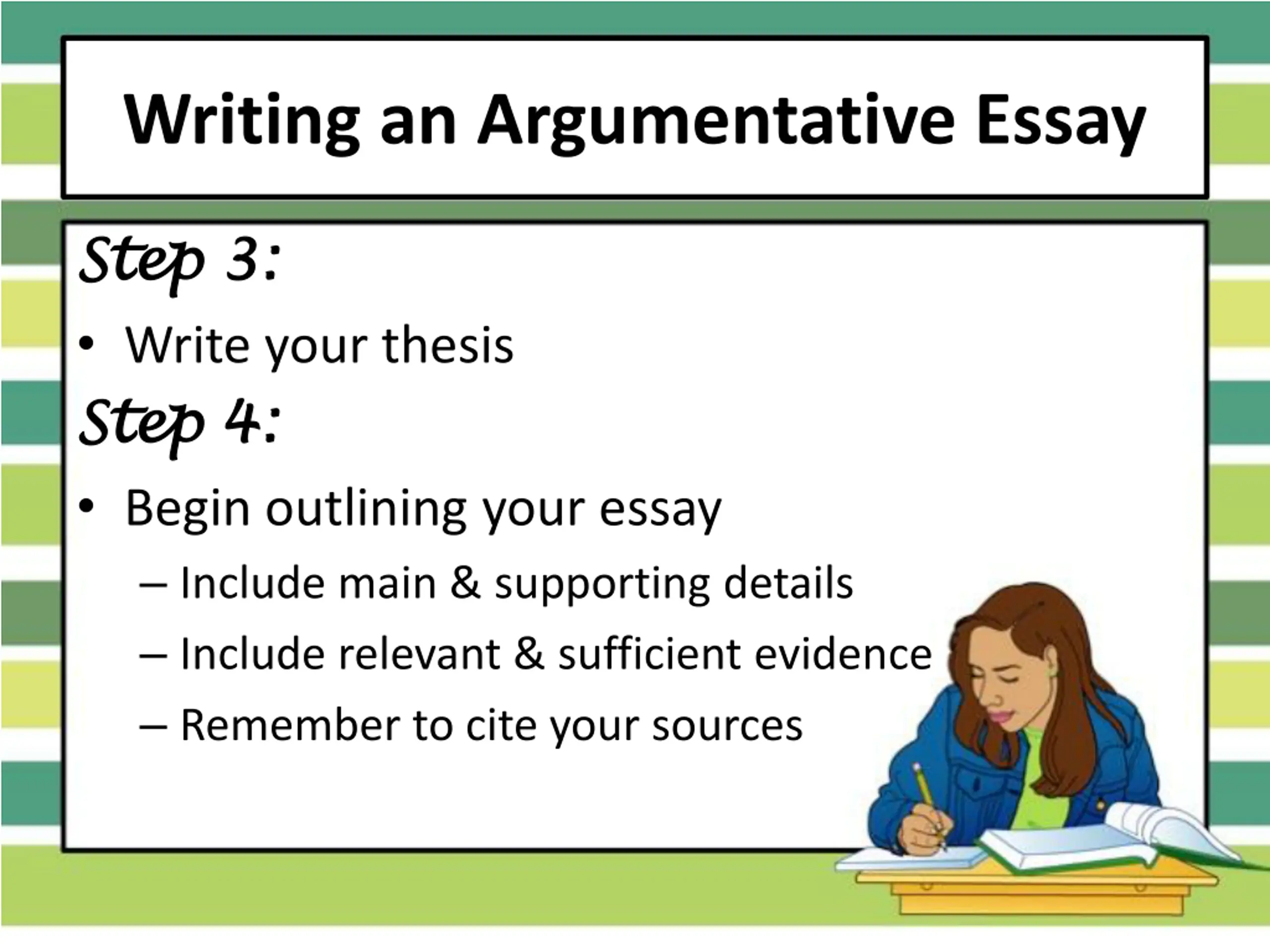 Writing an Argumentative Essay

Step 3:

• Write your thesis

Step 4:

• Begin outlining your essay
– Include main & supporting details
– Include relevant & sufficient evidence
– Remember to cite your sources